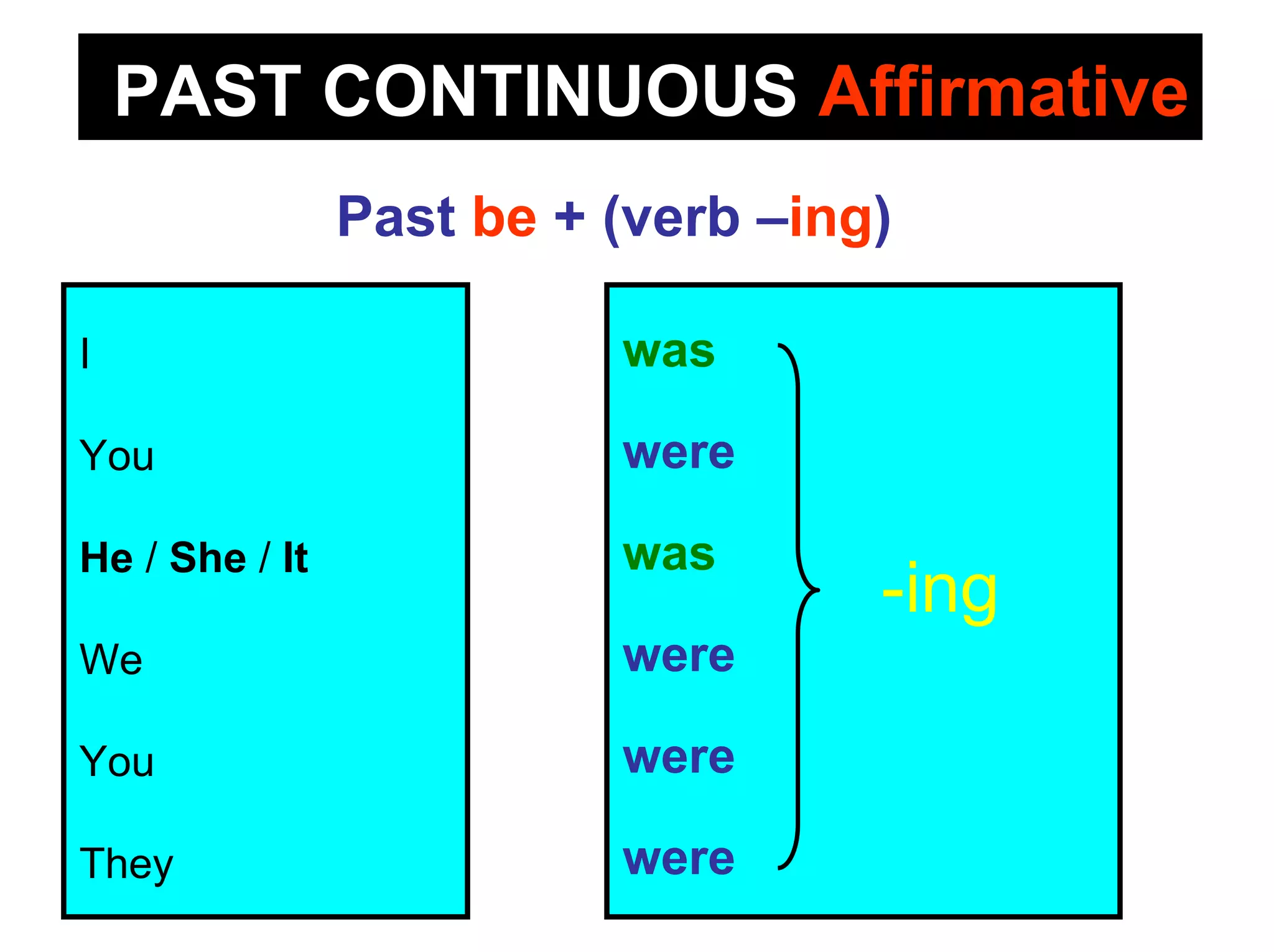 PAST CONTINUOUS Affirmative

Past be + (verb –ing)

I

You

He / She / It

We

You

They

was

were

was

were

were

were

-ing